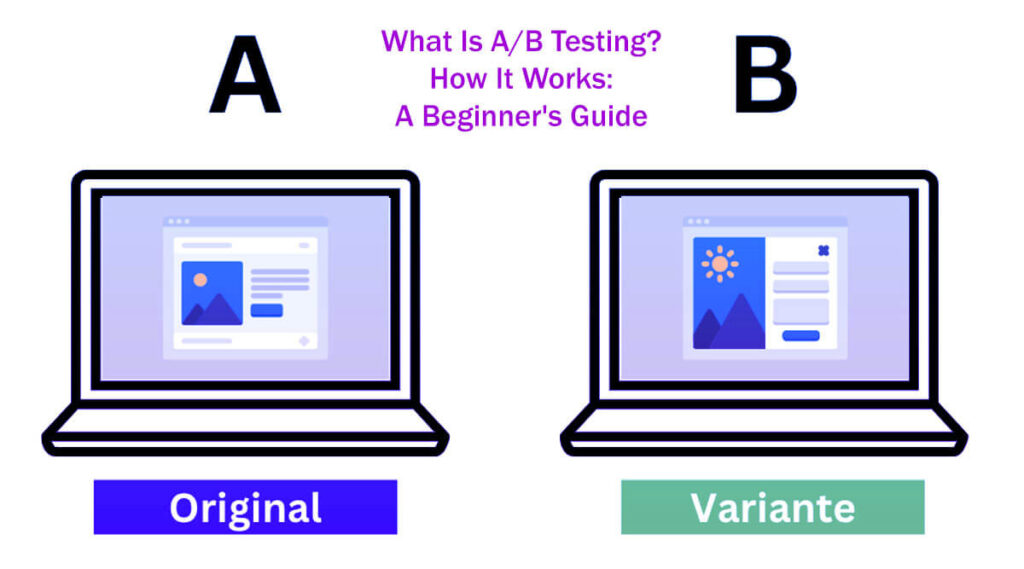 A

What Is A/B Testing?
How It Works:
A Beginner's Guide

B

Original

Variante